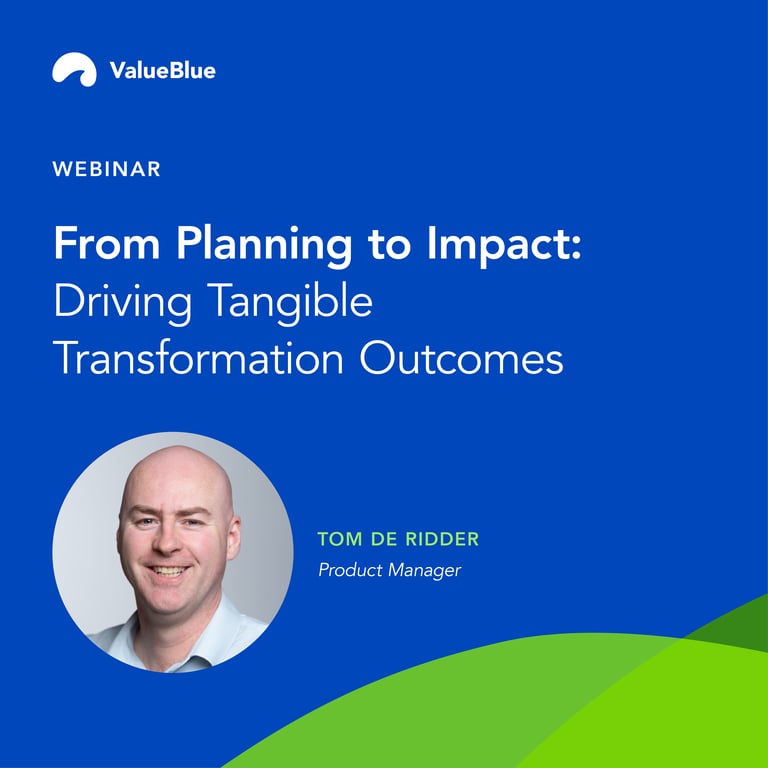 ValueBlue

WEBINAR

From Planning to Impact: Driving Tangible Transformation Outcomes

TOM DE RIDDER
Product Manager